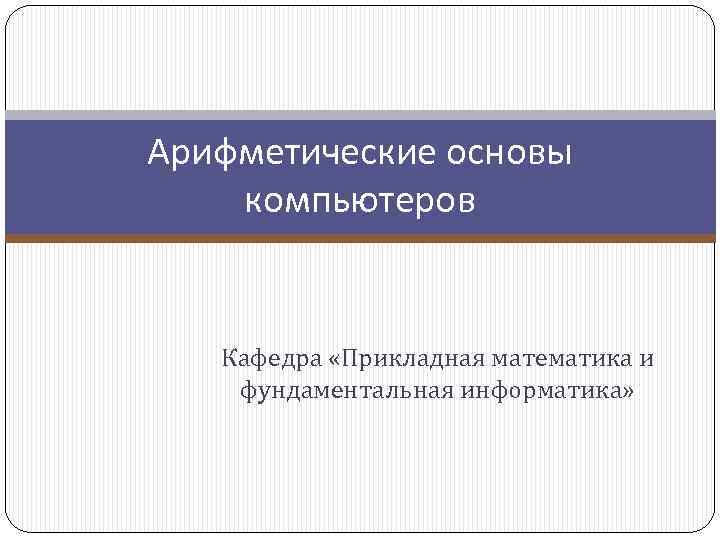 Арифметические основы компьютеров

Кафедра «Прикладная математика и фундаментальная информатика»